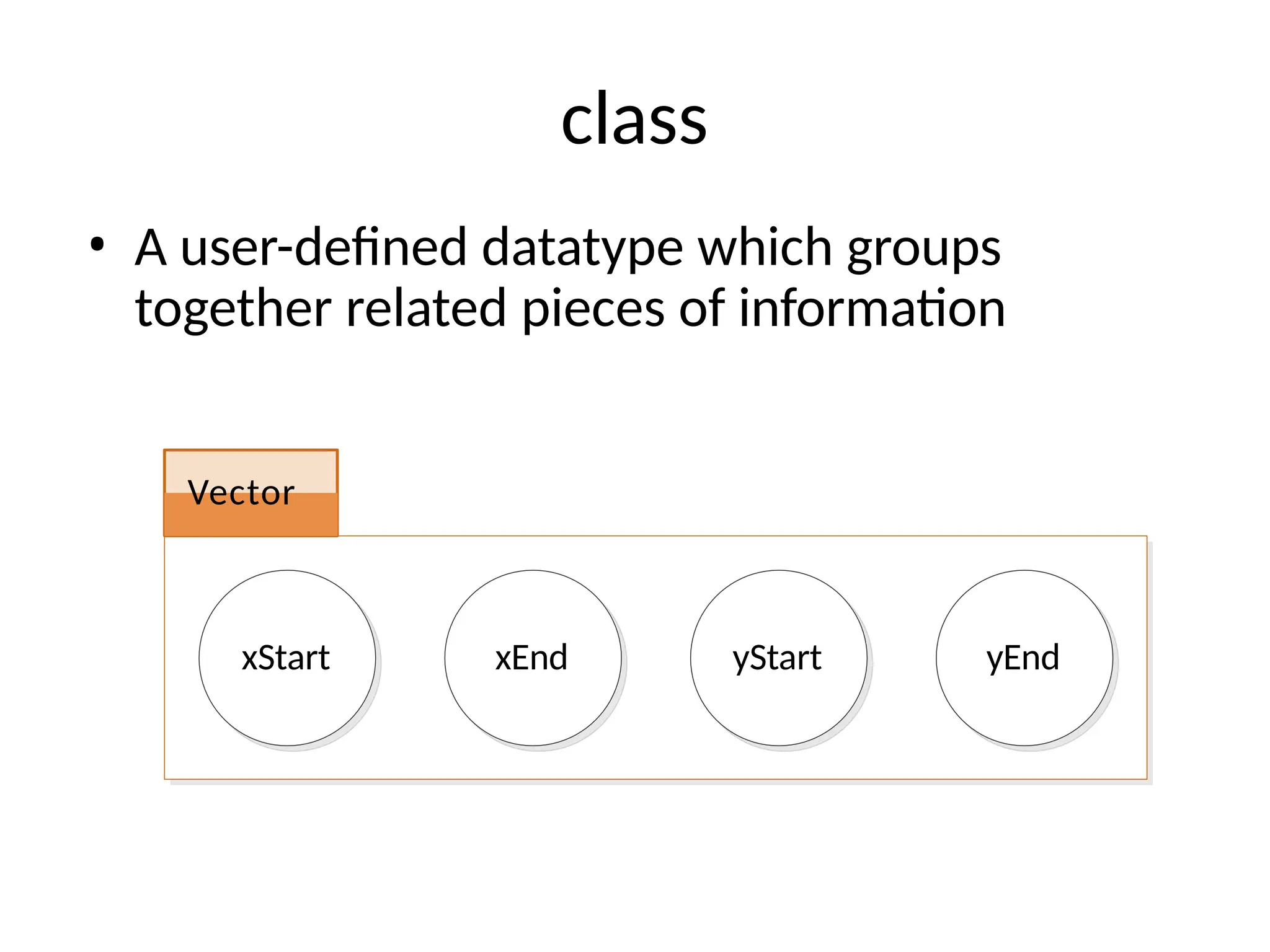 class

• A user-defined datatype which groups together related pieces of information

Vector

xStart

xEnd

yStart

yEnd